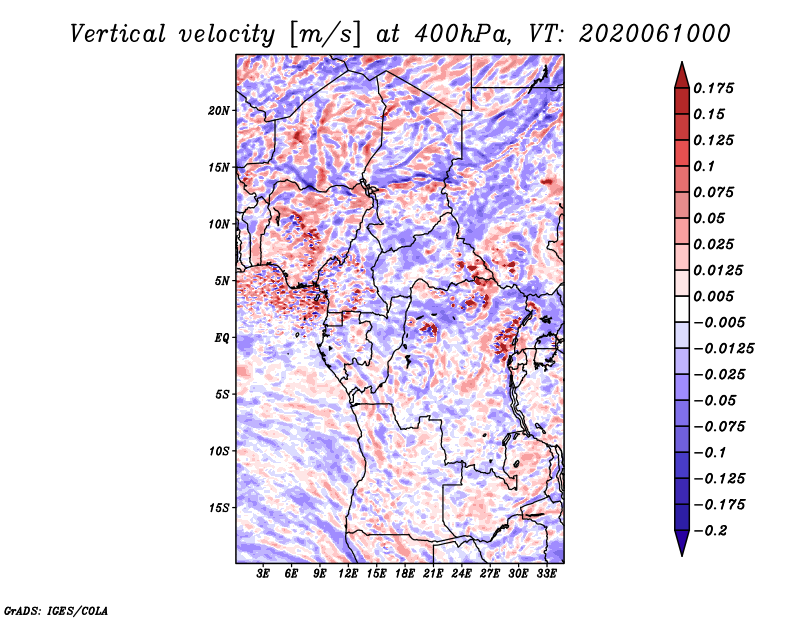 Vertical velocity [m/s] at 400hPa, VT: 2020061000

20N
15N
10N
5N
EQ
5S
10S
15S

3E 6E 9E 12E 15E 18E 21E 24E 27E 30E 33E

0.175
0.15
0.125
0.1
0.075
0.05
0.025
0.0125
0.005
−0.005
−0.0125
−0.025
−0.05
−0.075
−0.1
−0.125
−0.175
−0.2

GrADS: IGES/COLA